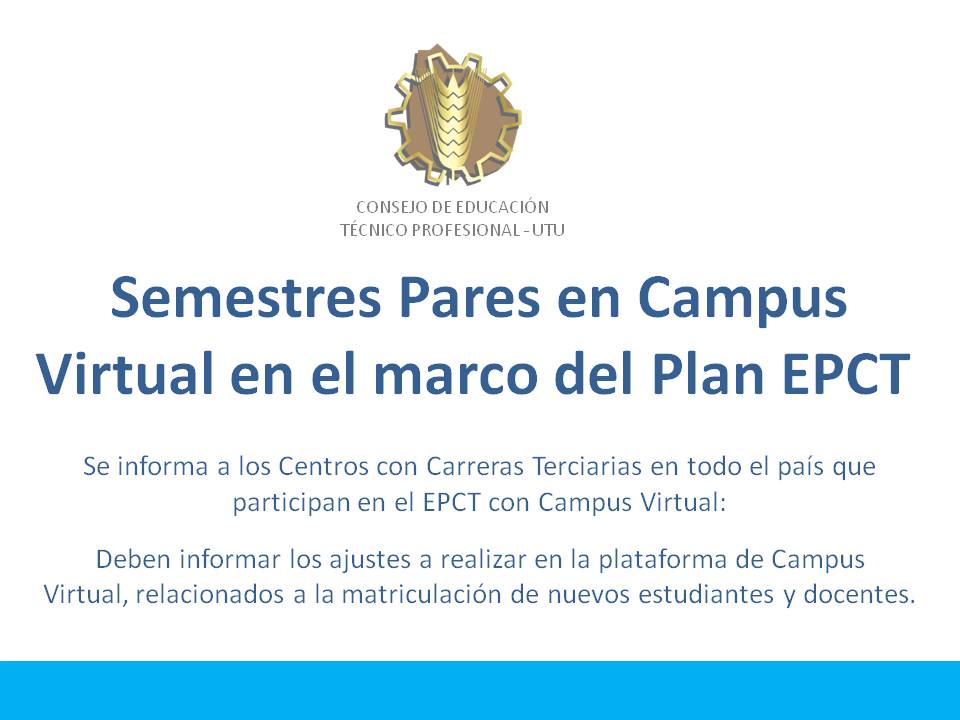 CONSEJO DE EDUCACIÓN
TÉCNICO PROFESIONAL - UTU

Semestres Pares en Campus Virtual en el marco del Plan EPCT

Se informa a los Centros con Carreras Terciarias en todo el país que participan en el EPCT con Campus Virtual:

Deben informar los ajustes a realizar en la plataforma de Campus Virtual, relacionados a la matriculación de nuevos estudiantes y docentes.